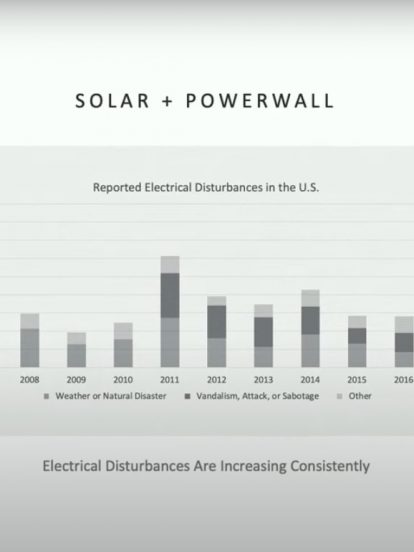 SOLAR + POWERWALL

Reported Electrical Disturbances in the U.S.

2008 2009 2010 2011 2012 2013 2014 2015 2016

Weather or Natural Disaster Vandalism, Attack, or Sabotage Other

Electrical Disturbances Are Increasing Consistently